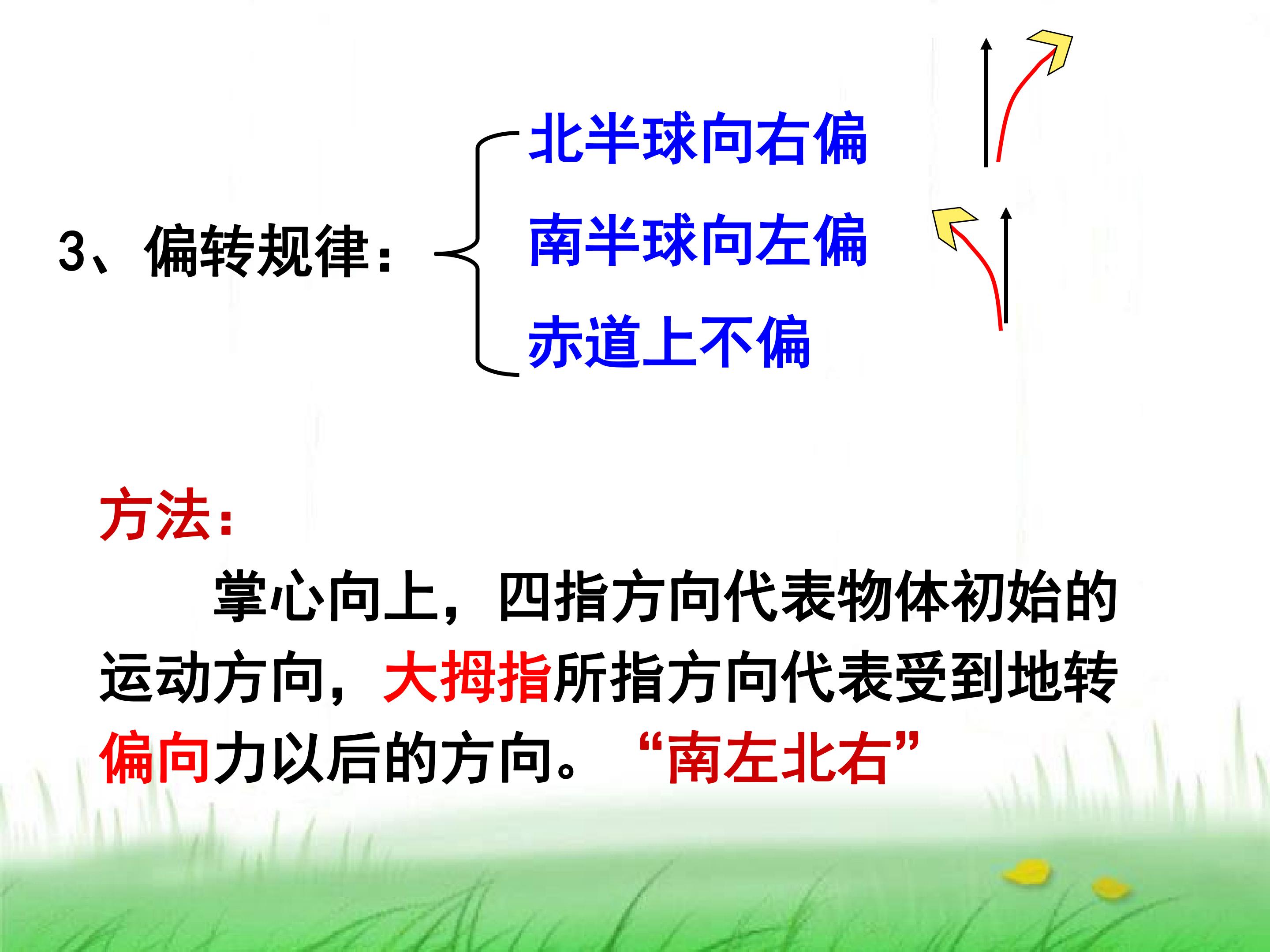 3、偏转规律：

北半球向右偏
南半球向左偏
赤道上不偏

方法：
掌心向上，四指方向代表物体初始的运动方向，大拇指所指方向代表受到地转偏向力以后的方向。“南左北右”